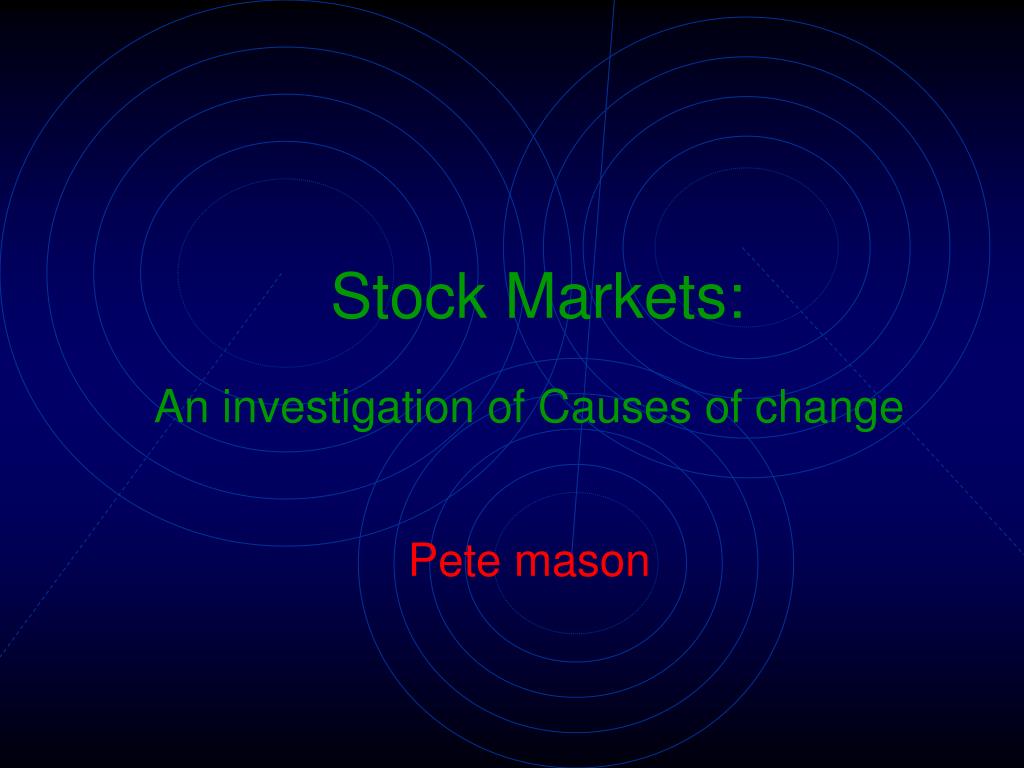 Stock Markets:

An investigation of Causes of change

Pete mason